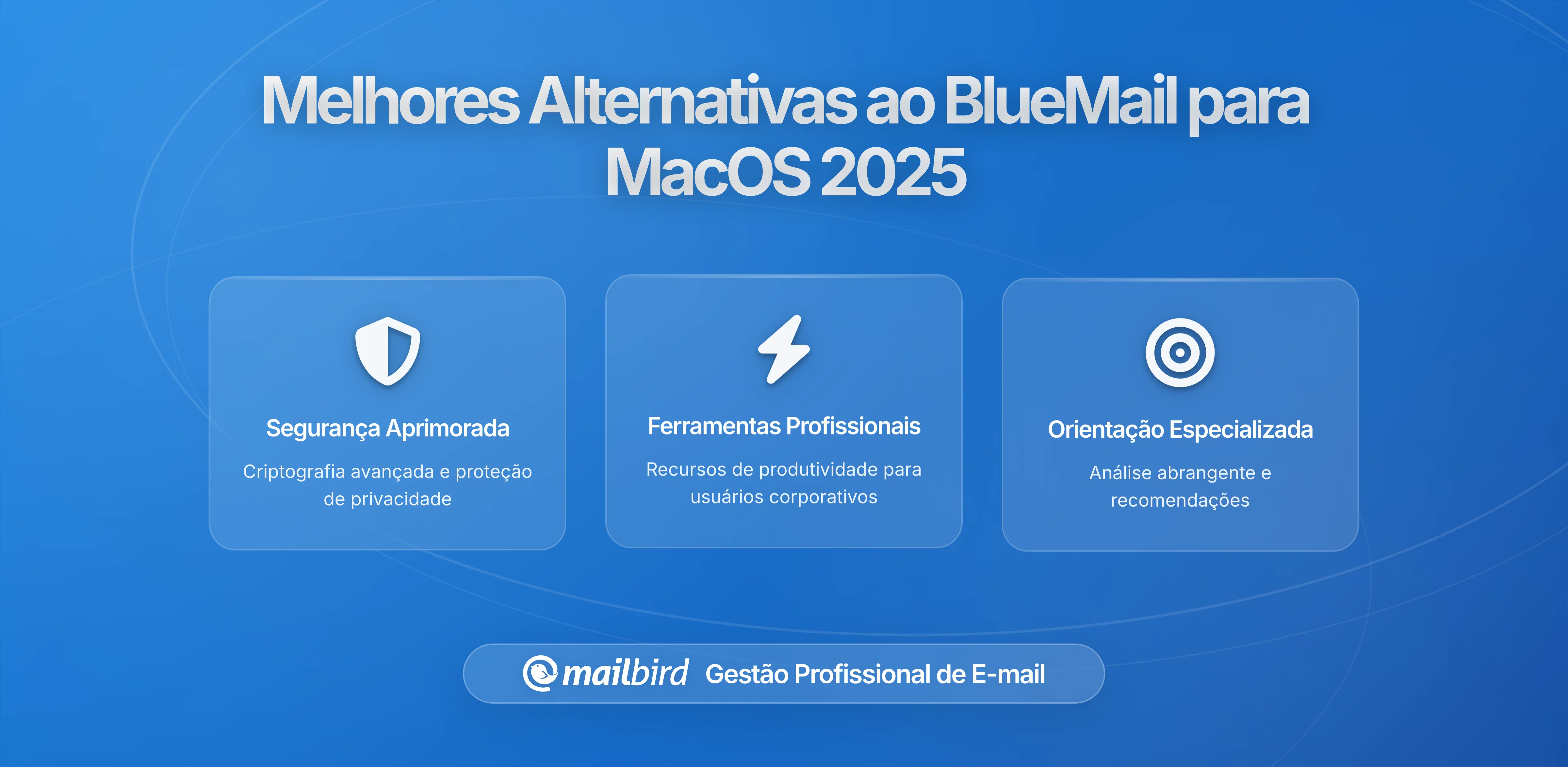 Melhores Alternativas ao BlueMail para MacOS 2025

Segurança Aprimorada

Criptografia avançada e proteção de privacidade

Ferramentas Profissionais

Recursos de produtividade para usuários corporativos

Orientação Especializada

Análise abrangente e recomendações

mailbird Gestão Profissional de E-mail